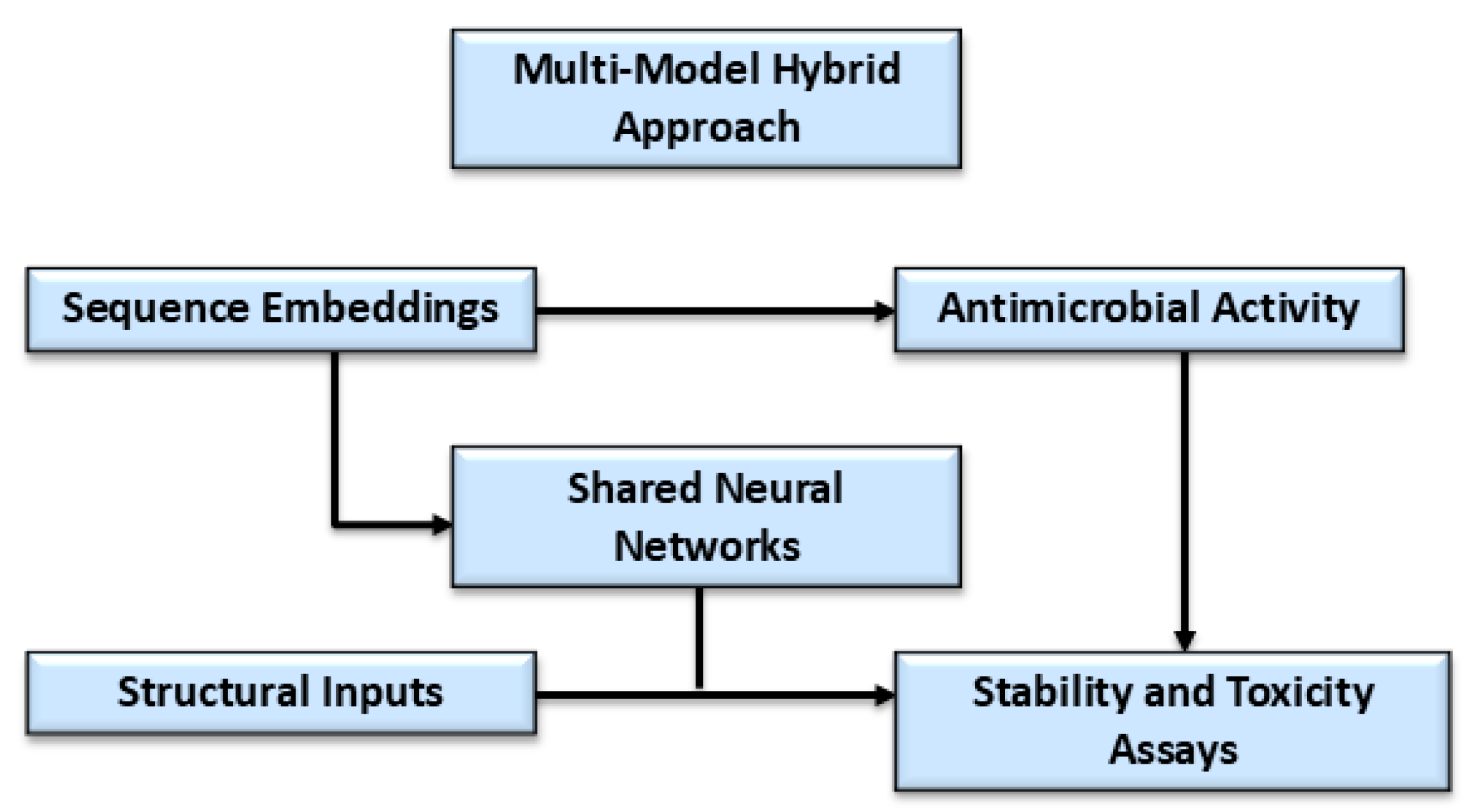 Multi-Model Hybrid Approach

Sequence Embeddings

Antimicrobial Activity

Shared Neural Networks

Structural Inputs

Stability and Toxicity Assays